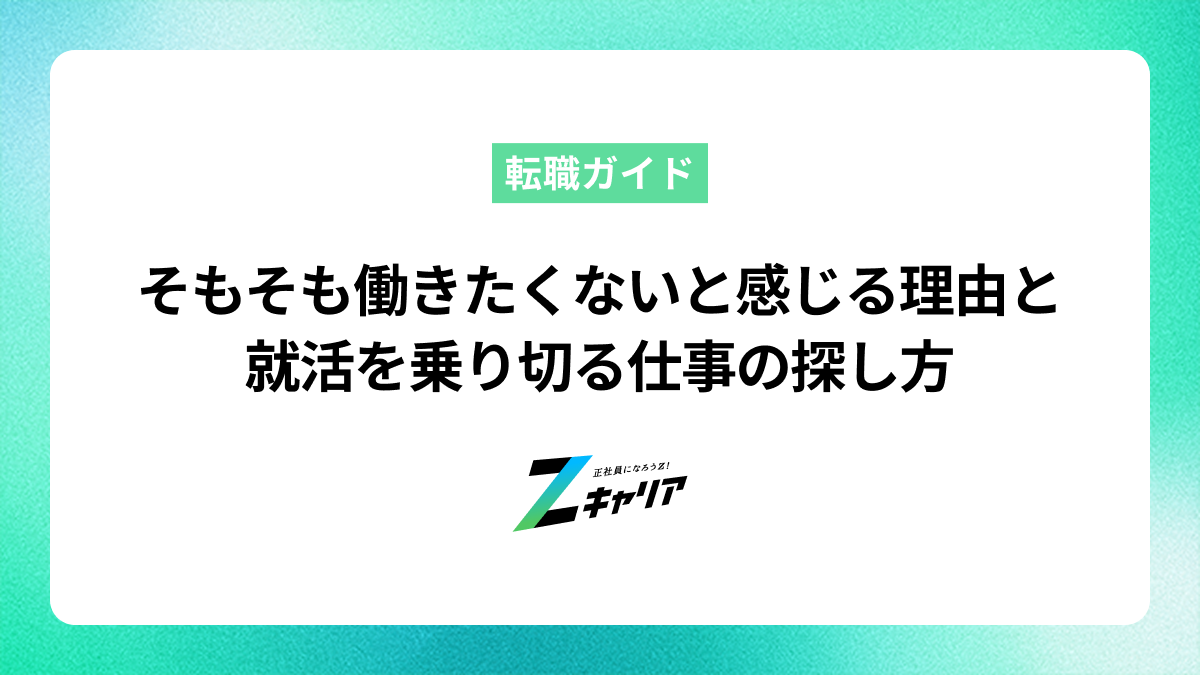 転職ガイド

そもそも働きたくないと感じる理由と就活を乗り切る仕事の探し方

正社員になろうZ!
Zキャリア